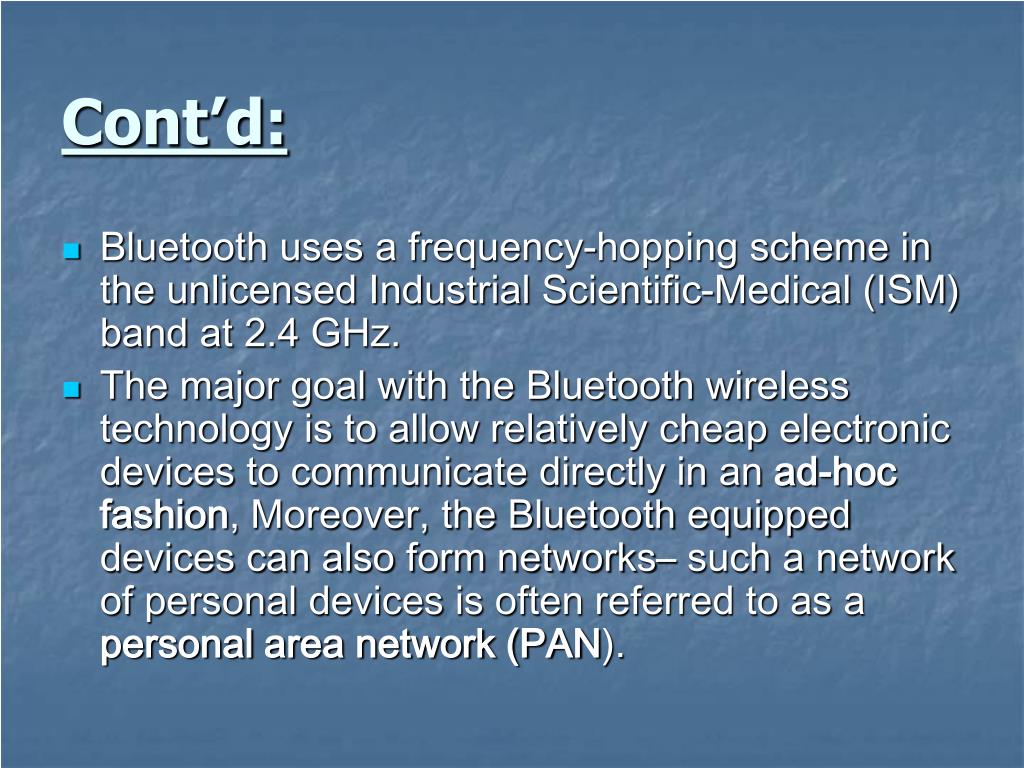 Cont’d:

Bluetooth uses a frequency-hopping scheme in the unlicensed Industrial Scientific-Medical (ISM) band at 2.4 GHz.

The major goal with the Bluetooth wireless technology is to allow relatively cheap electronic devices to communicate directly in an ad-hoc fashion, Moreover, the Bluetooth equipped devices can also form networks– such a network of personal devices is often referred to as a personal area network (PAN).